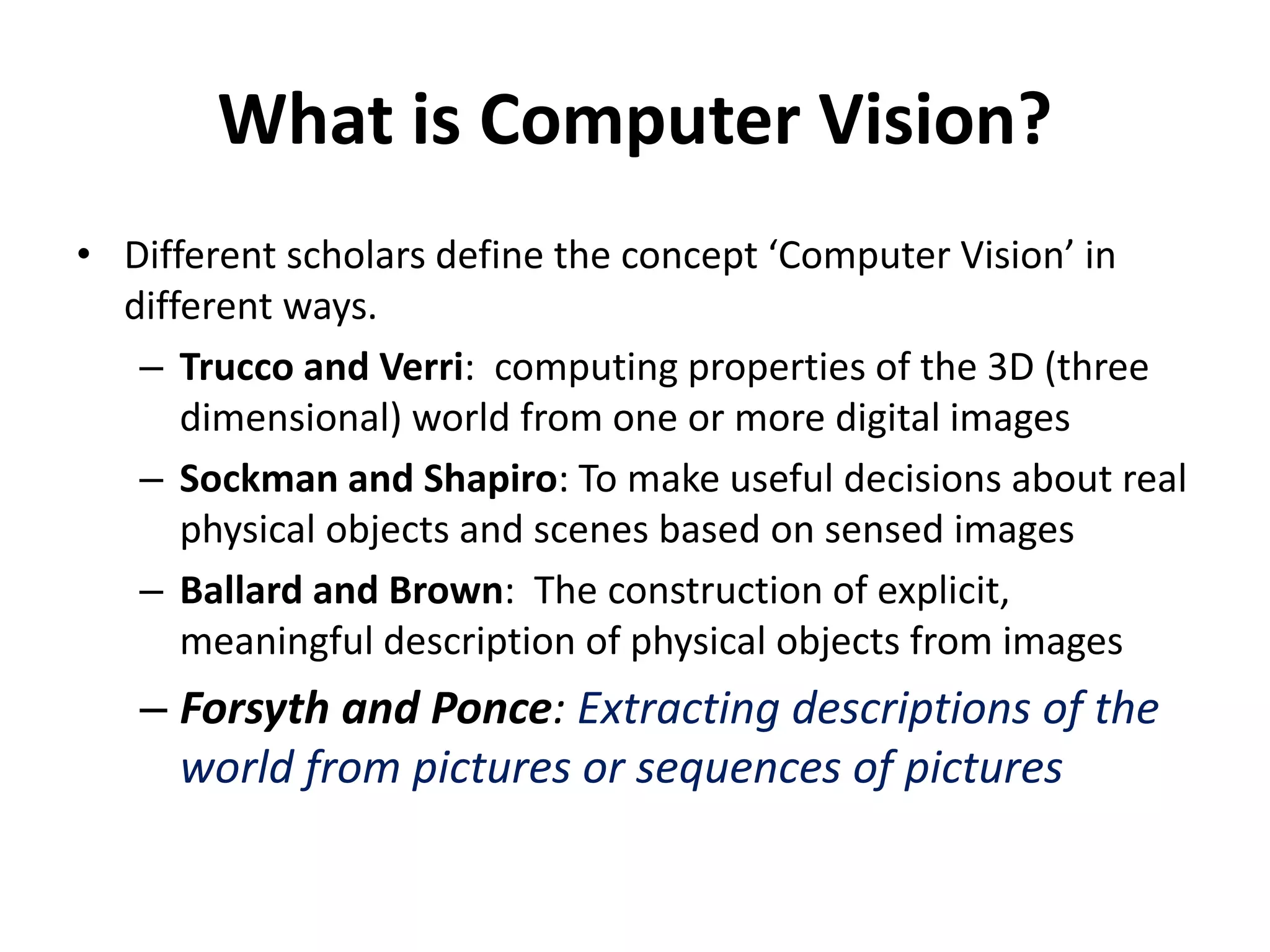 What is Computer Vision?

• Different scholars define the concept ‘Computer Vision’ in different ways.

– Trucco and Verri: computing properties of the 3D (three dimensional) world from one or more digital images

– Sockman and Shapiro: To make useful decisions about real physical objects and scenes based on sensed images

– Ballard and Brown: The construction of explicit, meaningful description of physical objects from images

– Forsyth and Ponce: Extracting descriptions of the world from pictures or sequences of pictures